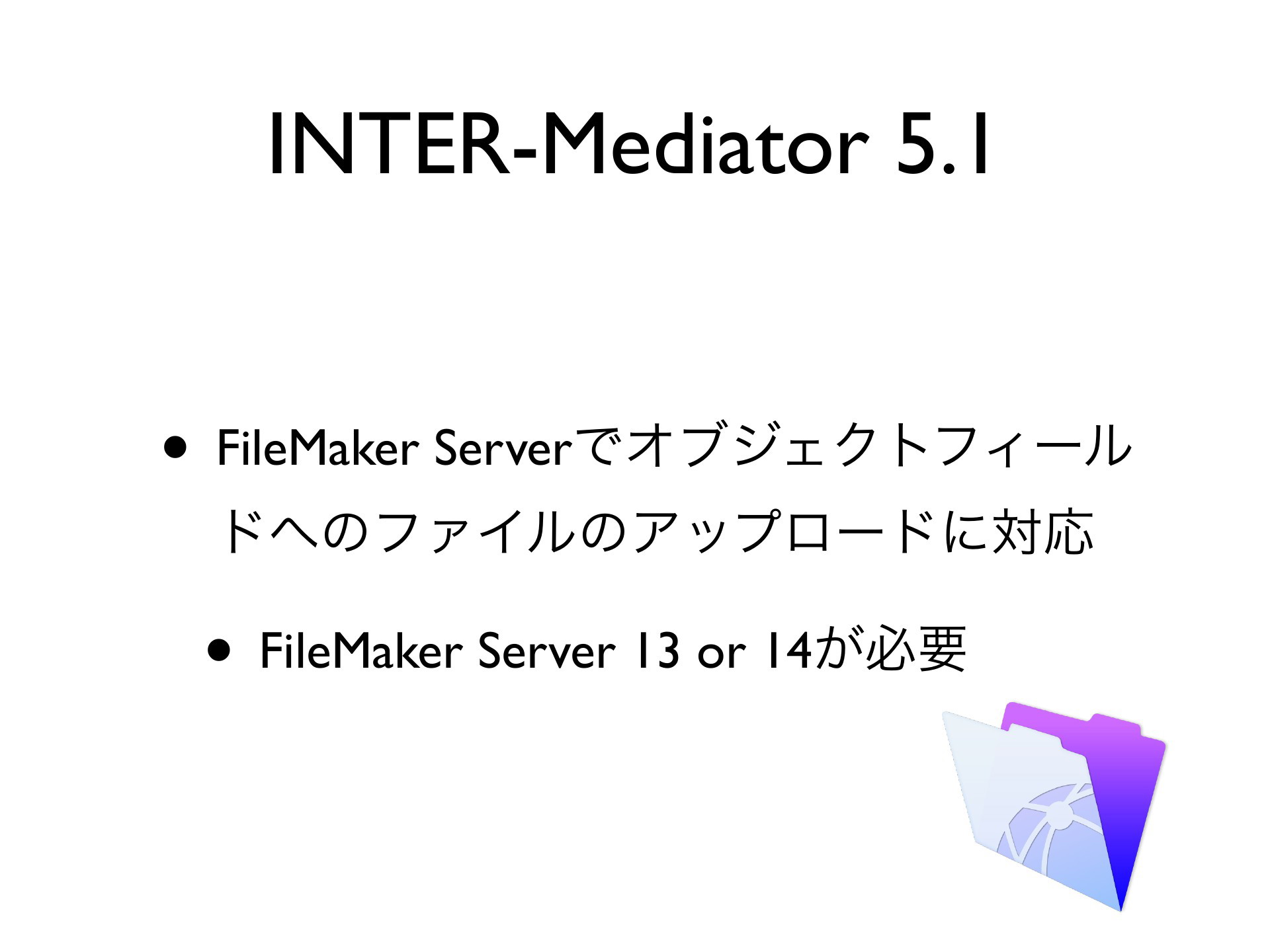 INTER-Mediator 5.1

• FileMaker Serverでオブジェクトフィールドへのファイルのアップロードに対応

• FileMaker Server 13 or 14が必要